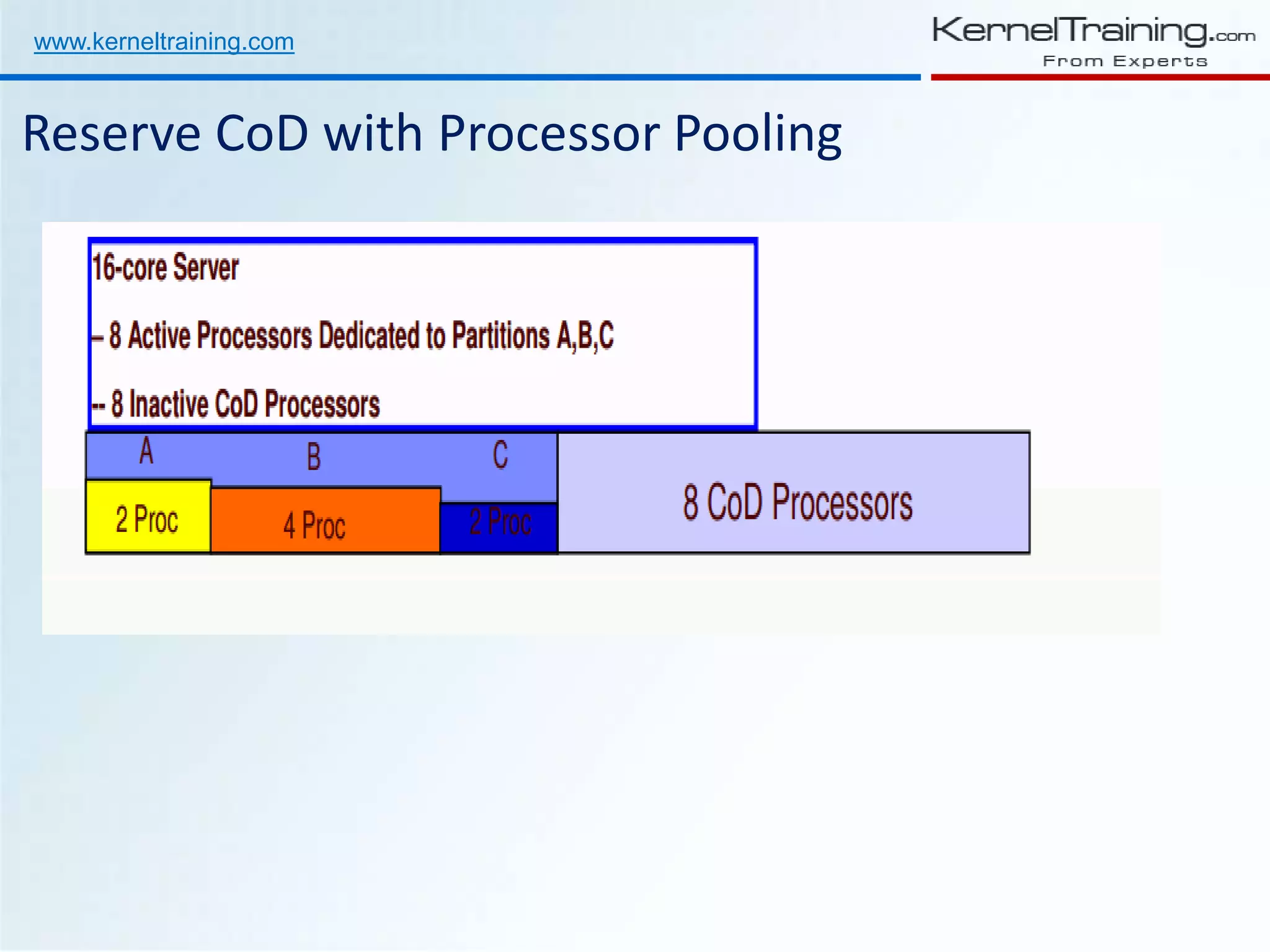 www.kerneltraining.com

KernelTraining.com
From Experts

Reserve CoD with Processor Pooling

16-core Server

– 8 Active Processors Dedicated to Partitions A,B,C

-- 8 Inactive CoD Processors

A

B

C

2 Proc

4 Proc

2 Proc

8 CoD Processors